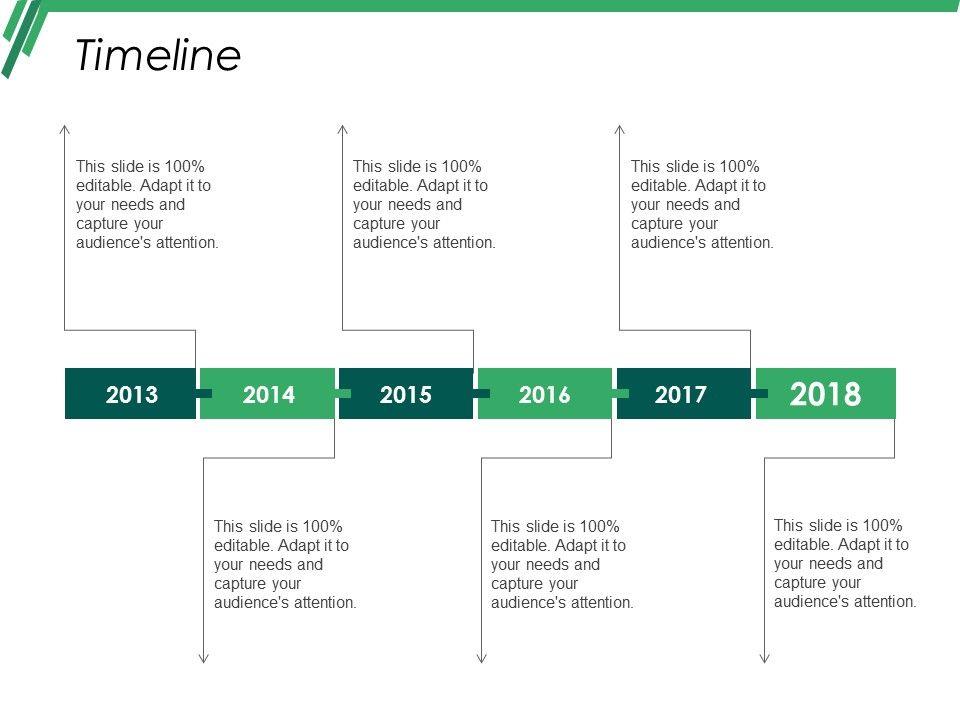 Timeline

This slide is 100% editable. Adapt it to your needs and capture your audience's attention.

This slide is 100% editable. Adapt it to your needs and capture your audience's attention.

This slide is 100% editable. Adapt it to your needs and capture your audience's attention.

2013
2014
2015
2016
2017
2018

This slide is 100% editable. Adapt it to your needs and capture your audience's attention.

This slide is 100% editable. Adapt it to your needs and capture your audience's attention.

This slide is 100% editable. Adapt it to your needs and capture your audience's attention.